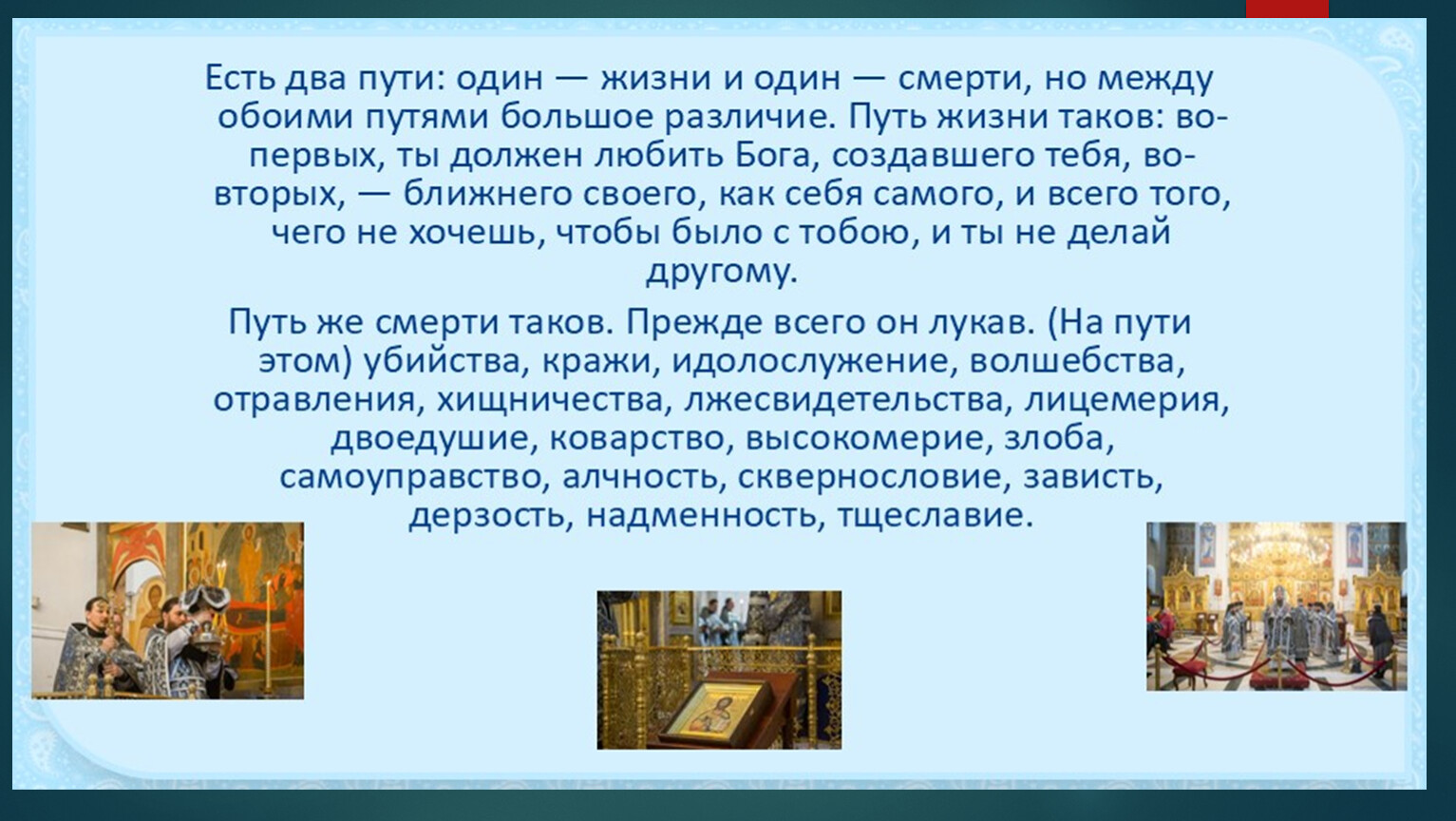 Есть два пути: один — жизни и один — смерти, но между обоими путями большое различие. Путь жизни таков: во-первых, ты должен любить Бога, создавшего тебя, во-вторых, — ближнего своего, как себя самого, и всего того, чего не хочешь, чтобы было с тобою, и ты не делай другому.

Путь же смерти таков. Прежде всего он лукав. (На пути этом) убийства, кражи, идолослужение, волшебства, отравления, хищничества, лжесвидетельства, лицемерия, двоедушие, коварство, высокомерие, злоба, самоуправство, алчность, сквернословие, зависть, дерзость, надменность, тщеславие.